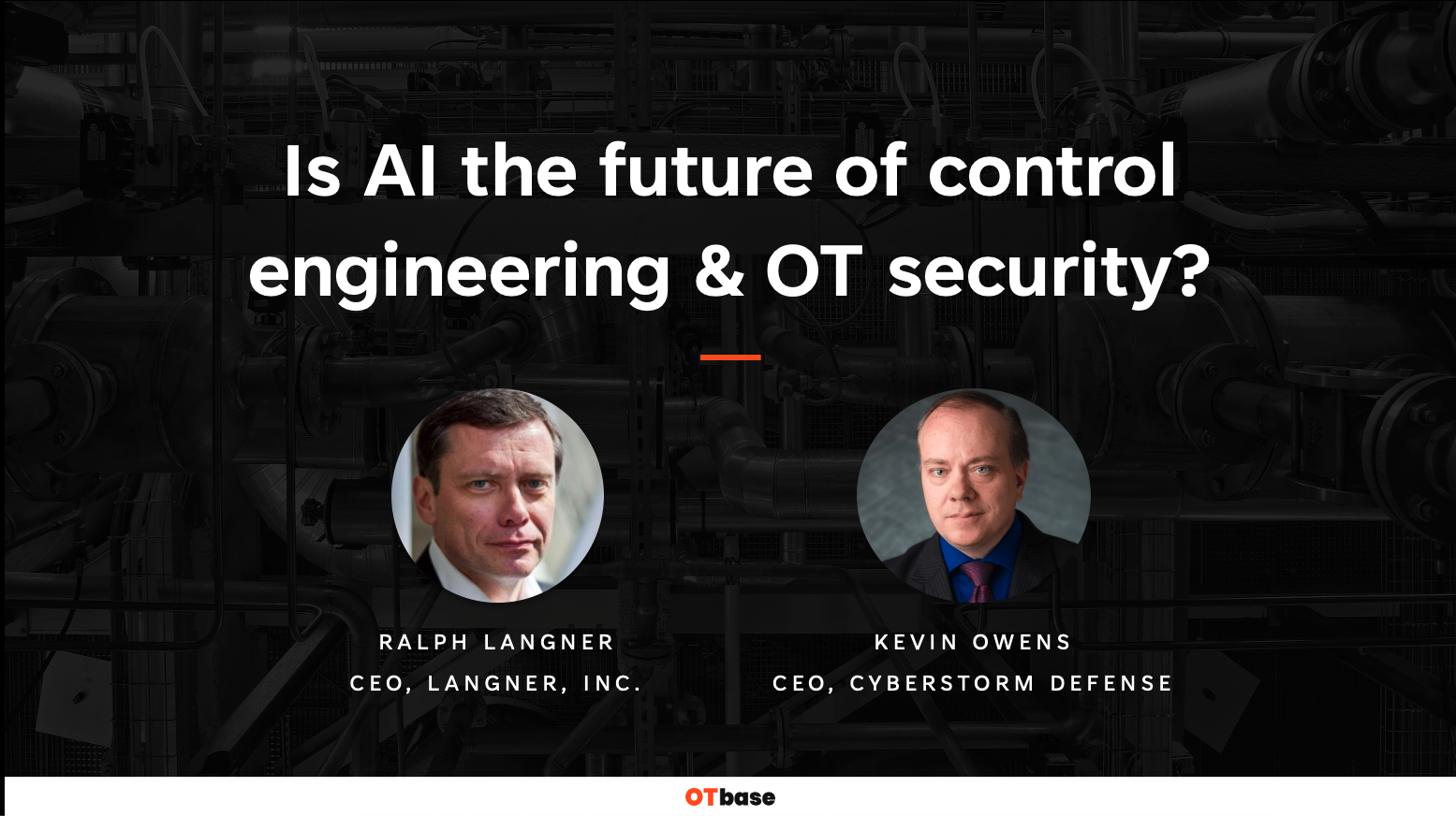 Is AI the future of control engineering & OT security?

RALPH LANGNER
CEO, LANGNER, INC.

KEVIN OWENS
CEO, CYBERSTORM DEFENSE

OTbase